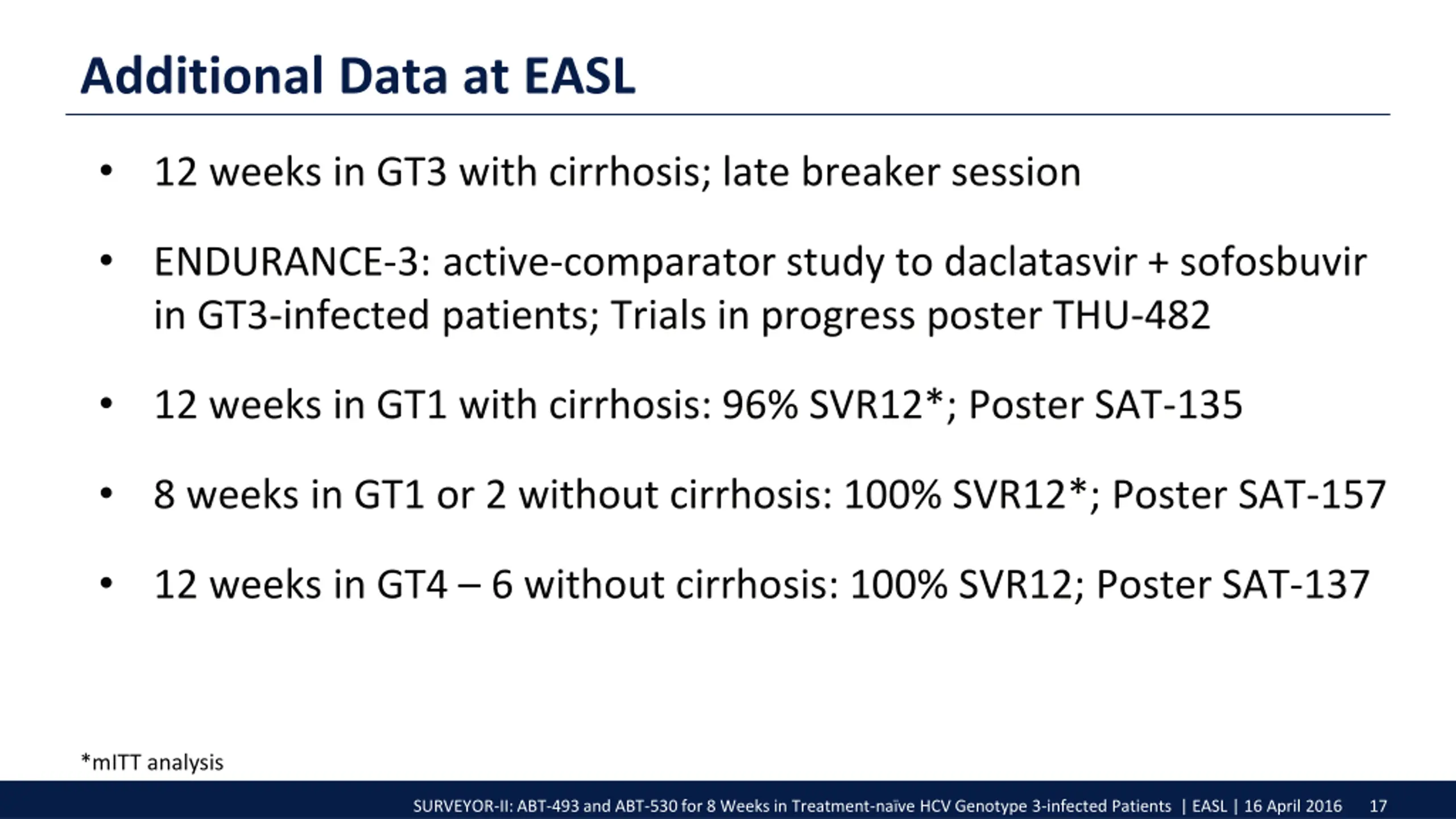 Additional Data at EASL

• 12 weeks in GT3 with cirrhosis; late breaker session

• ENDURANCE-3: active-comparator study to daclatasvir + sofosbuvir in GT3-infected patients; Trials in progress poster THU-482

• 12 weeks in GT1 with cirrhosis: 96% SVR12*; Poster SAT-135

• 8 weeks in GT1 or 2 without cirrhosis: 100% SVR12*; Poster SAT-157

• 12 weeks in GT4 – 6 without cirrhosis: 100% SVR12; Poster SAT-137

*mITT analysis

SURVEYOR-II: ABT-493 and ABT-530 for 8 Weeks in Treatment-naïve HCV Genotype 3-infected Patients | EASL | 16 April 2016 17